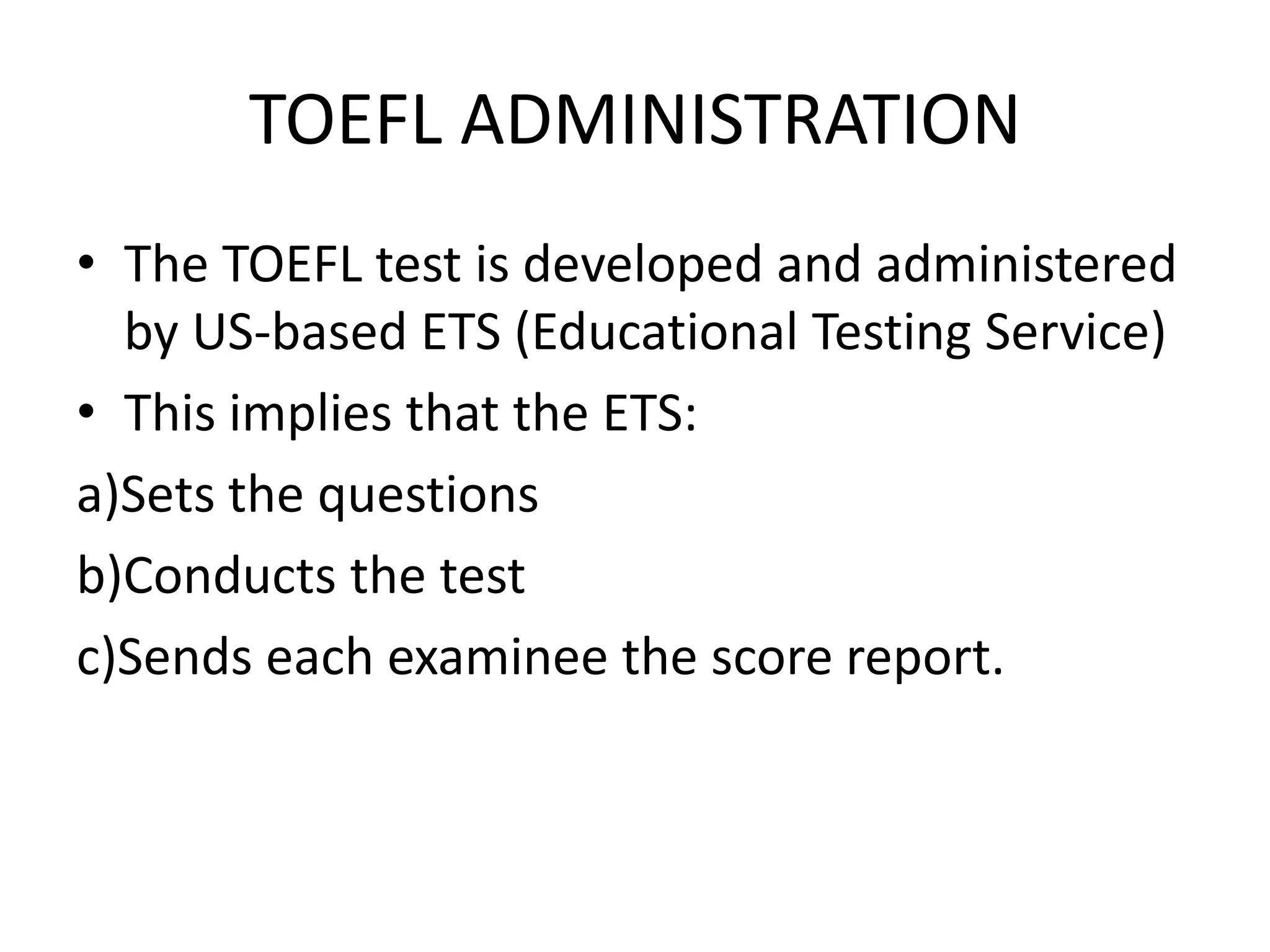 TOEFL ADMINISTRATION

• The TOEFL test is developed and administered by US-based ETS (Educational Testing Service)

• This implies that the ETS:

a)Sets the questions

b)Conducts the test

c)Sends each examinee the score report.